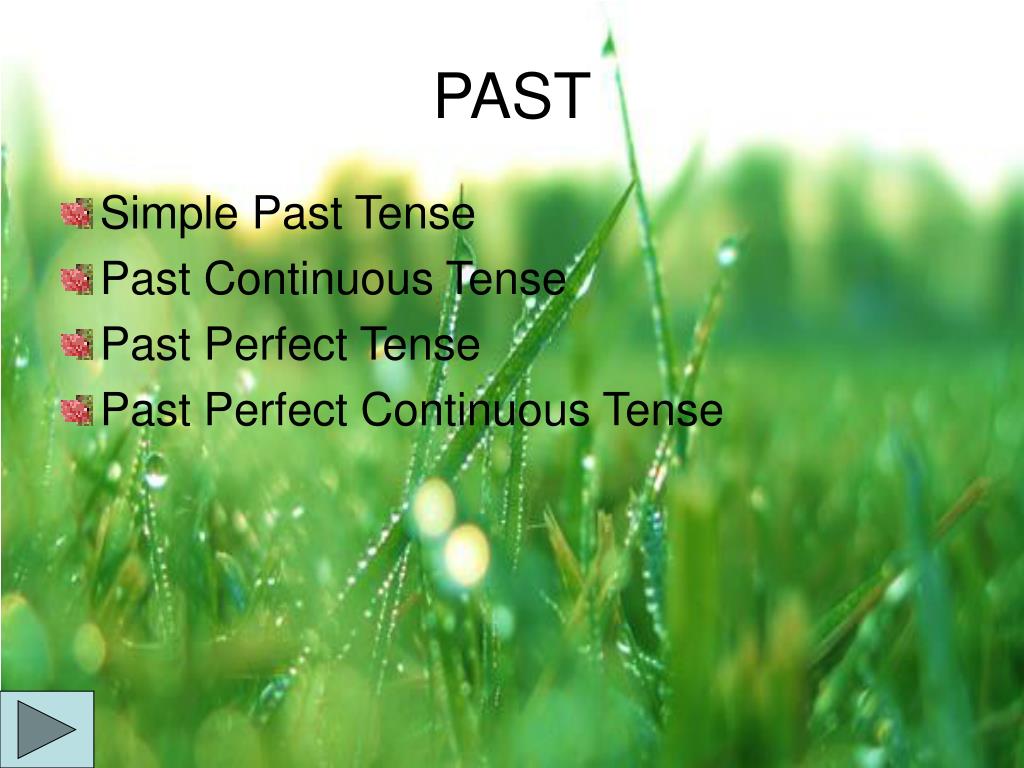 PAST

Simple Past Tense
Past Continuous Tense
Past Perfect Tense
Past Perfect Continuous Tense